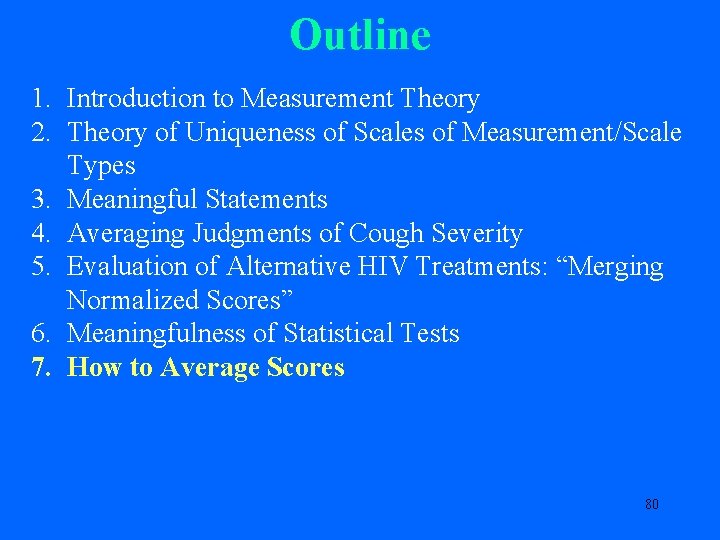 Outline

1. Introduction to Measurement Theory
2. Theory of Uniqueness of Scales of Measurement/Scale Types
3. Meaningful Statements
4. Averaging Judgments of Cough Severity
5. Evaluation of Alternative HIV Treatments: “Merging Normalized Scores”
6. Meaningfulness of Statistical Tests
7. How to Average Scores

80